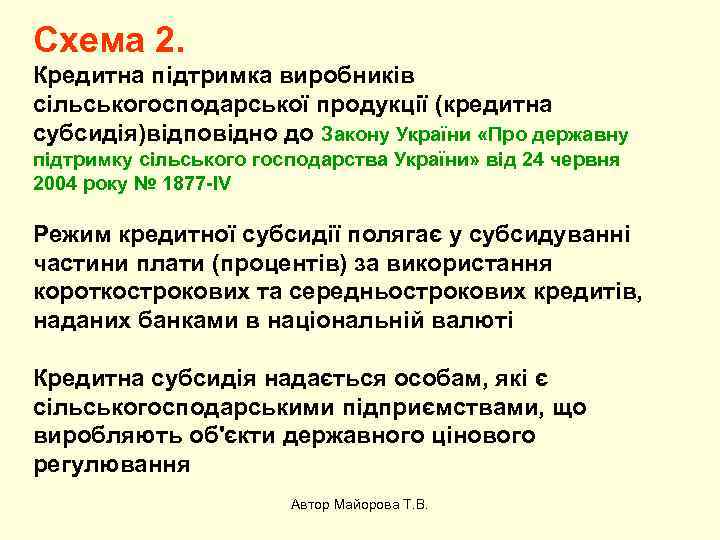 Схема 2.

Кредитна підтримка виробників сільськогосподарської продукції (кредитна субсидія)відповідно до Закону України «Про державну підтримку сільського господарства України» від 24 червня 2004 року № 1877-IV

Режим кредитної субсидії полягає у субсидуванні частини плати (процентів) за використання короткострокових та середньострокових кредитів, наданих банками в національній валюті

Кредитна субсидія надається особам, які є сільськогосподарськими підприємствами, що виробляють об'єкти державного цінового регулювання

Автор Майорова Т.В.